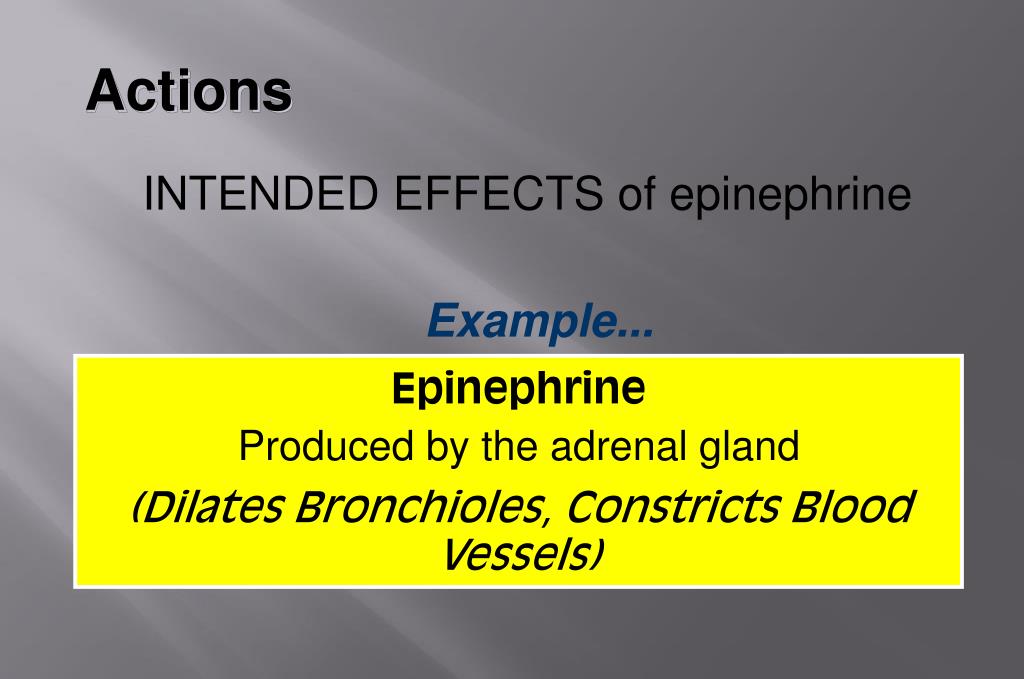 Actions

INTENDED EFFECTS of epinephrine

Example...

Epinephrine

Produced by the adrenal gland

(Dilates Bronchioles, Constricts Blood Vessels)